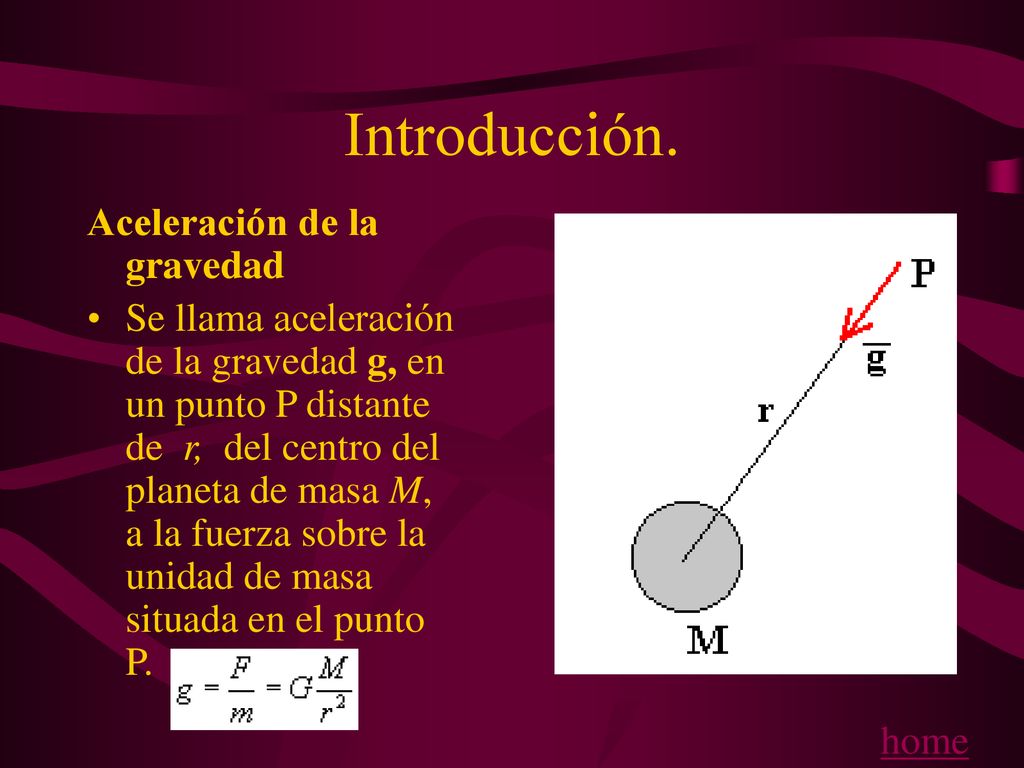 Introducción.

Aceleración de la gravedad

• Se llama aceleración de la gravedad g, en un punto P distante de r, del centro del planeta de masa M, a la fuerza sobre la unidad de masa situada en el punto P. $g = \frac{F}{m} = G\frac{M}{r^2}$

P

$\overline{g}$

r

M

home